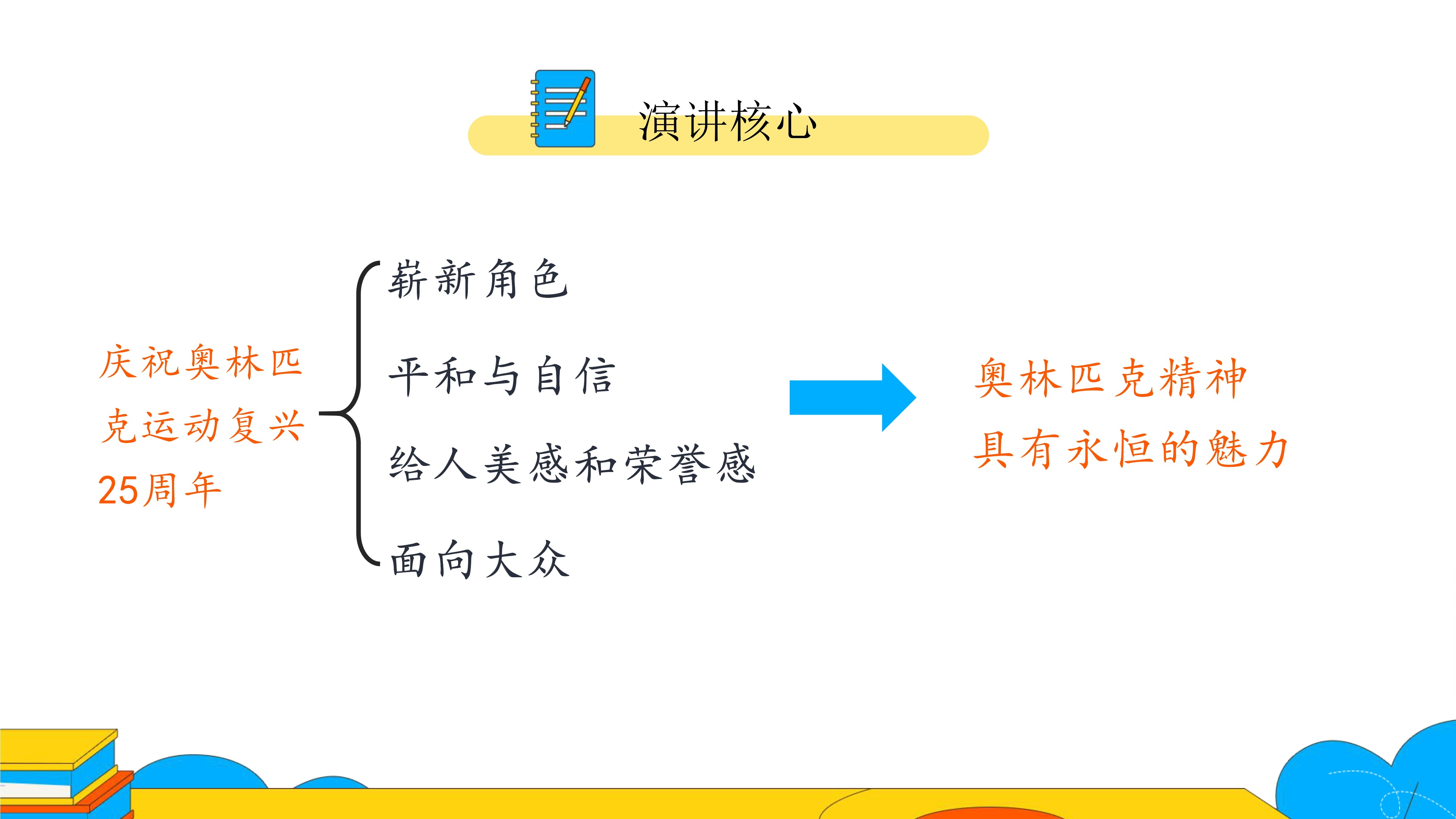 演讲核心

庆祝奥林匹克运动复兴25周年

崭新角色

平和与自信

给人美感和荣誉感

面向大众

奥林匹克精神具有永恒的魅力